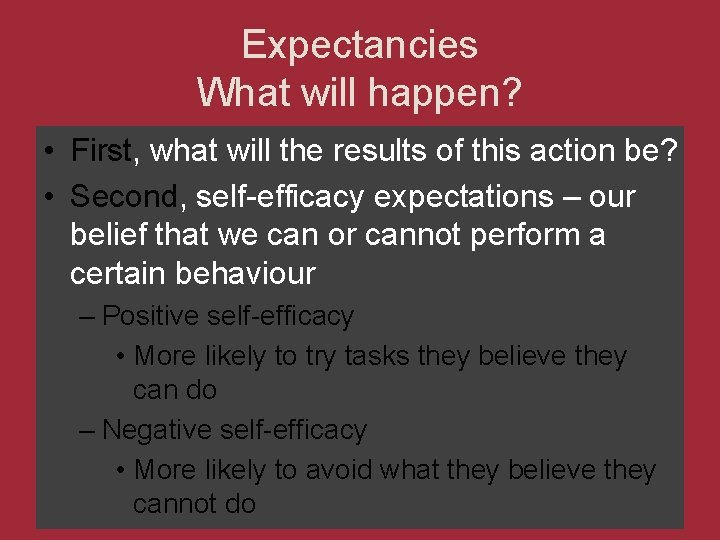 Expectancies
What will happen?

• First, what will the results of this action be?
• Second, self-efficacy expectations – our belief that we can or cannot perform a certain behaviour
– Positive self-efficacy
• More likely to try tasks they believe they can do
– Negative self-efficacy
• More likely to avoid what they believe they cannot do